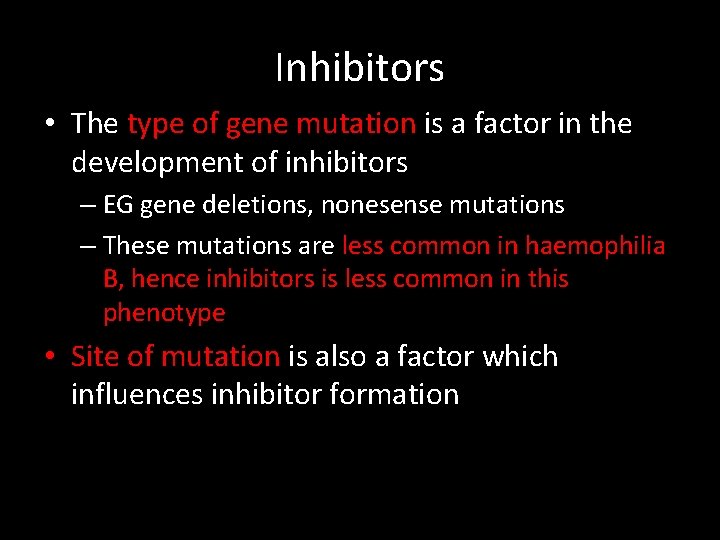 Inhibitors

• The type of gene mutation is a factor in the development of inhibitors
– EG gene deletions, nonesense mutations
– These mutations are less common in haemophilia B, hence inhibitors is less common in this phenotype

• Site of mutation is also a factor which influences inhibitor formation